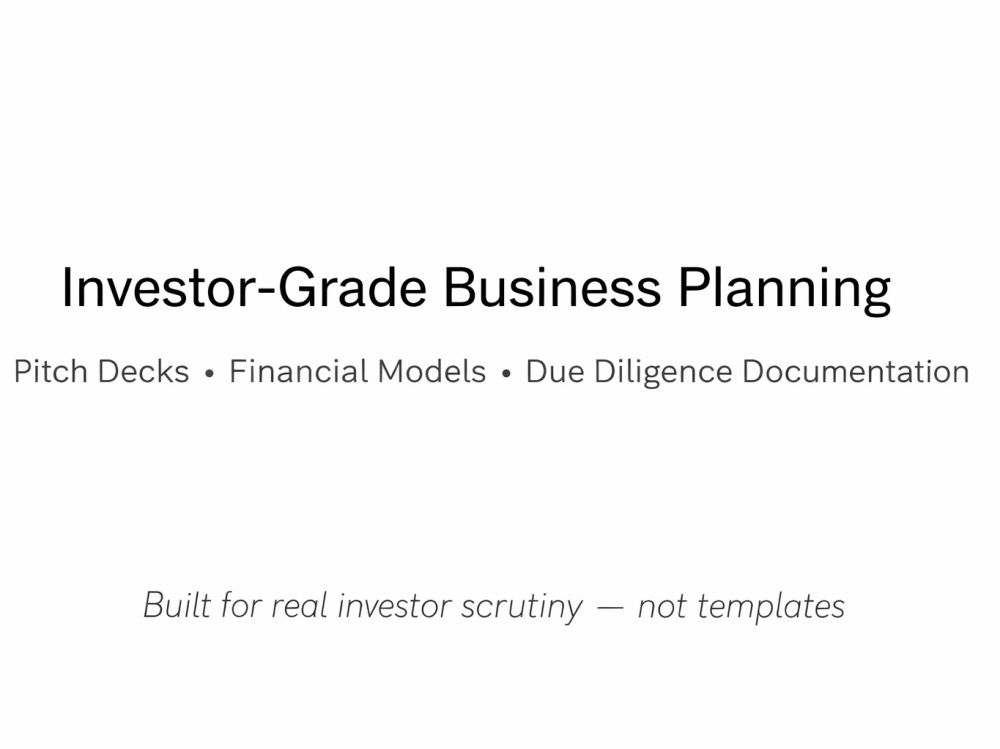 Investor-Grade Business Planning

Pitch Decks • Financial Models • Due Diligence Documentation

Built for real investor scrutiny — not templates